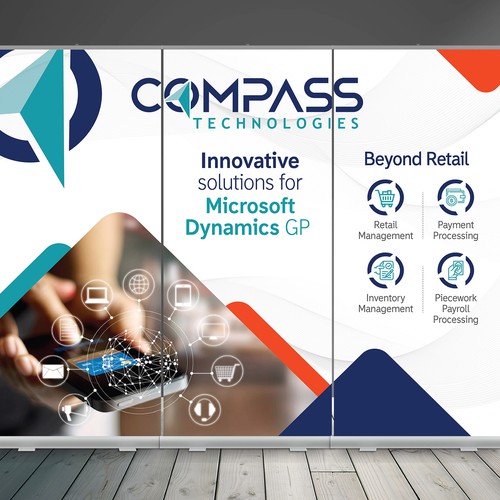 COMPASS
TECHNOLOGIES

Innovative solutions for Microsoft Dynamics GP

Beyond Retail

Retail Management

Payment Processing

Inventory Management

Piecework Payroll Processing